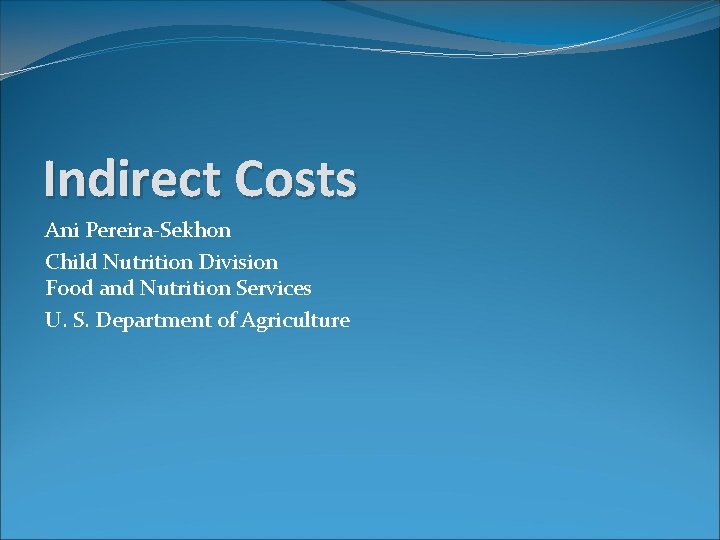 Indirect Costs

Ani Pereira-Sekhon

Child Nutrition Division
Food and Nutrition Services

U. S. Department of Agriculture